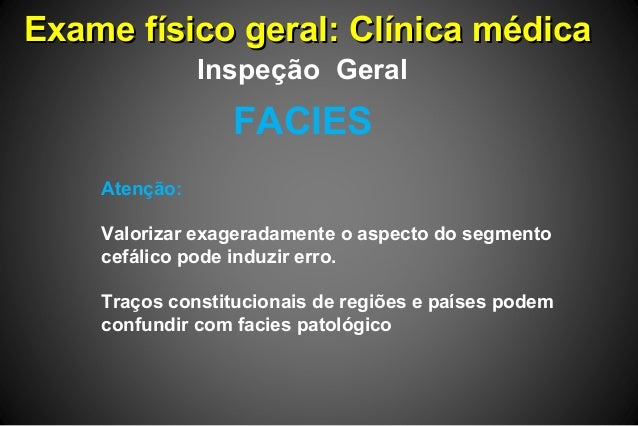 Exame físico geral: Clínica médica

Inspeção Geral

FACIES

Atenção:

Valorizar exageradamente o aspecto do segmento cefálico pode induzir erro.

Traços constitucionais de regiões e países podem confundir com facies patológico